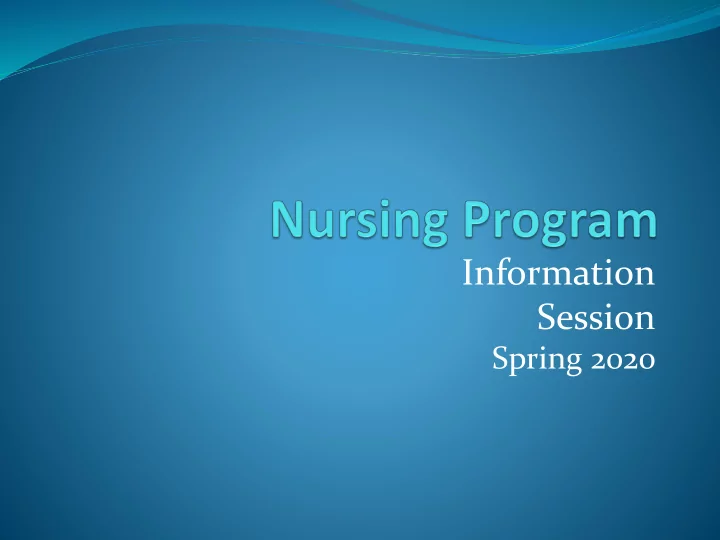 Nursing Program

Information Session
Spring 2020